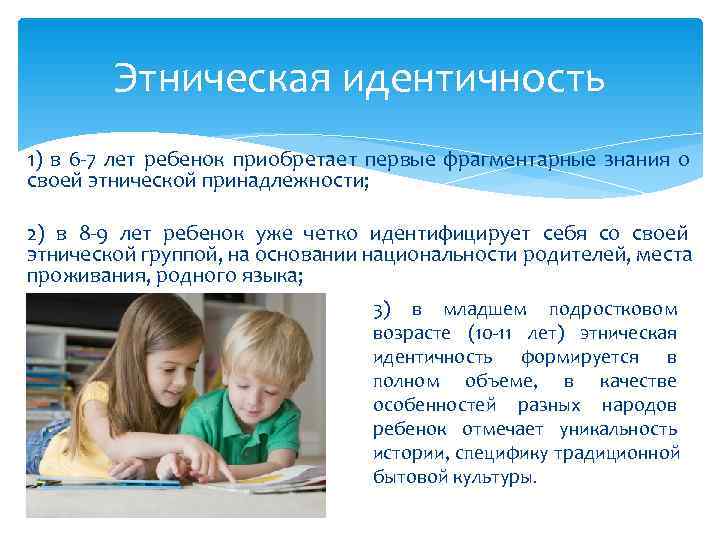 Этническая идентичность

1) в 6-7 лет ребенок приобретает первые фрагментарные знания о своей этнической принадлежности;

2) в 8-9 лет ребенок уже четко идентифицирует себя со своей этнической группой, на основании национальности родителей, места проживания, родного языка;

3) в младшем подростковом возрасте (10-11 лет) этническая идентичность формируется в полном объеме, в качестве особенностей разных народов ребенок отмечает уникальность истории, специфику традиционной бытовой культуры.